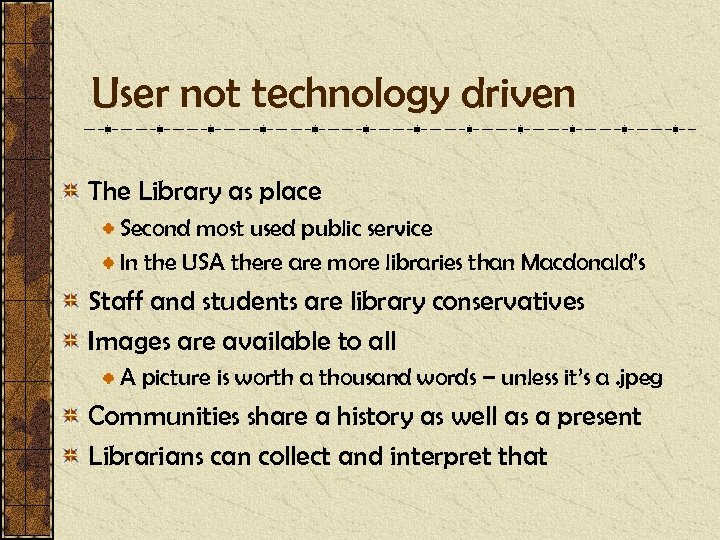 User not technology driven

The Library as place

Second most used public service

In the USA there are more libraries than Macdonald's

Staff and students are library conservatives

Images are available to all

A picture is worth a thousand words – unless it's a .jpeg

Communities share a history as well as a present

Librarians can collect and interpret that